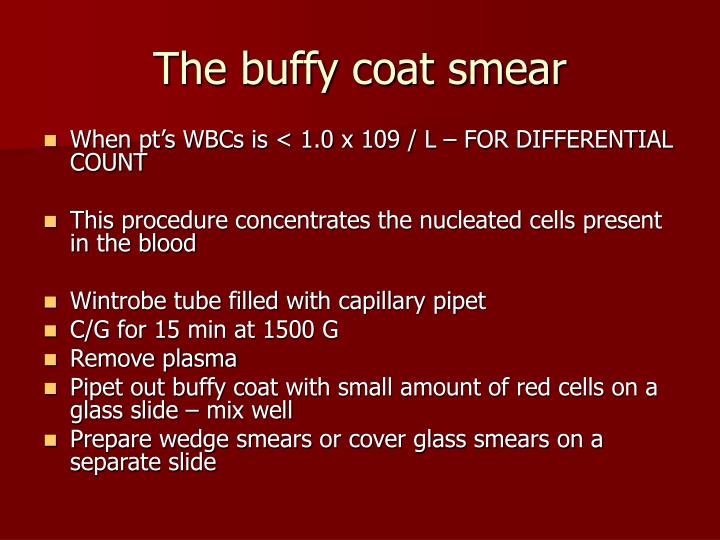 The buffy coat smear

- When pt's WBCs is < 1.0 x 109 / L – FOR DIFFERENTIAL COUNT

- This procedure concentrates the nucleated cells present in the blood

- Wintrobe tube filled with capillary pipet
- C/G for 15 min at 1500 G
- Remove plasma
- Pipet out buffy coat with small amount of red cells on a glass slide – mix well
- Prepare wedge smears or cover glass smears on a separate slide